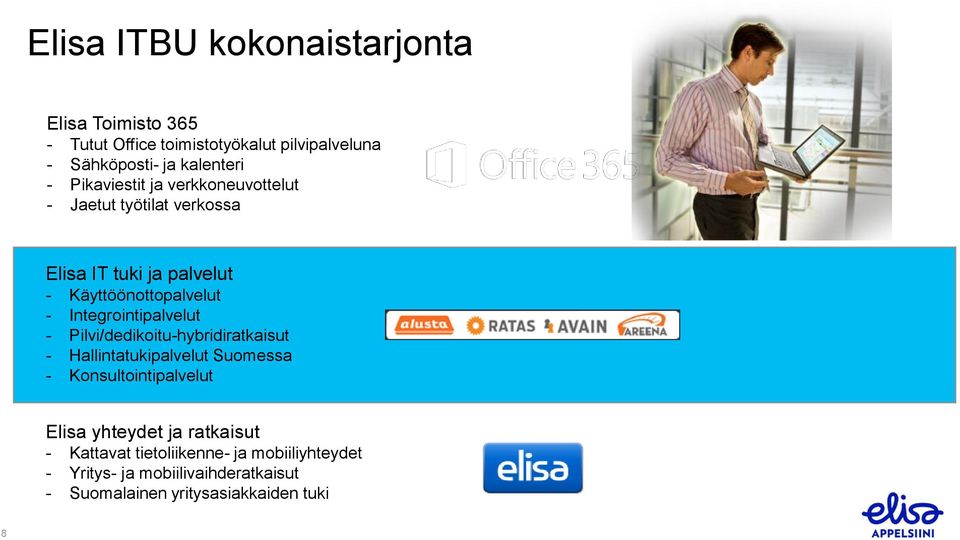 Elisa ITBU kokonaistarjonta

Elisa Toimisto 365
- Tutut Office toimistotyökalut pilvipalveluna
- Sähköposti- ja kalenteri
- Pikaviestit ja verkkoneuvottelut
- Jaetut työtilat verkossa

Office 365

Elisa IT tuki ja palvelut
- Käyttöönottopalvelut
- Integrointipalvelut
- Pilvi/dedikoitu-hybridiratkaisut
- Hallintatukipalvelut Suomessa
- Konsultointipalvelut

alusta RATAS AVAIN AREENA

Elisa yhteydet ja ratkaisut
- Kattavat tietoliikenne- ja mobiiliyhteydet
- Yritys- ja mobiilivaihderatkaisut
- Suomalainen yritysasiakkaiden tuki

elisa

8

elisa APPELSIINI